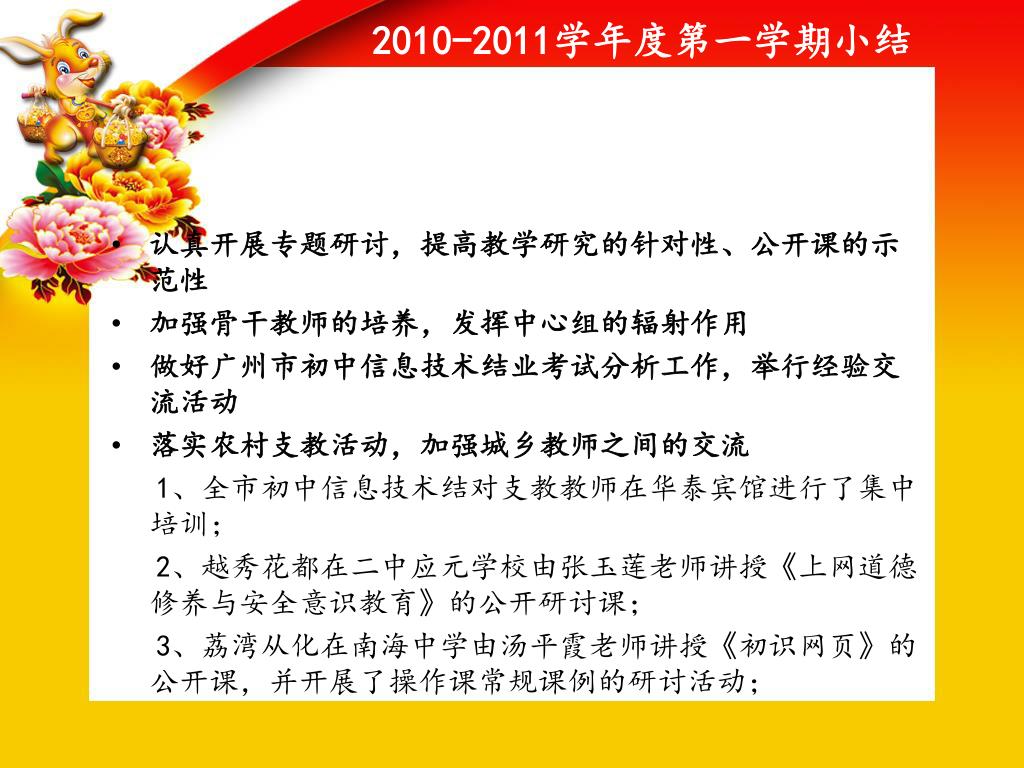 2010-2011学年度第一学期小结

• 认真开展专题研讨，提高教学研究的针对性、公开课的示范性
• 加强骨干教师的培养，发挥中心组的辐射作用
• 做好广州市初中信息技术结业考试分析工作，举行经验交流活动
• 落实农村支教活动，加强城乡教师之间的交流

1、全市初中信息技术结对支教教师在华泰宾馆进行了集中培训；

2、越秀花都在二中应元学校由张玉莲老师讲授《上网道德修养与安全意识教育》的公开研讨课；

3、荔湾从化在南海中学由汤平霞老师讲授《初识网页》的公开课，并开展了操作课常规课例的研讨活动；